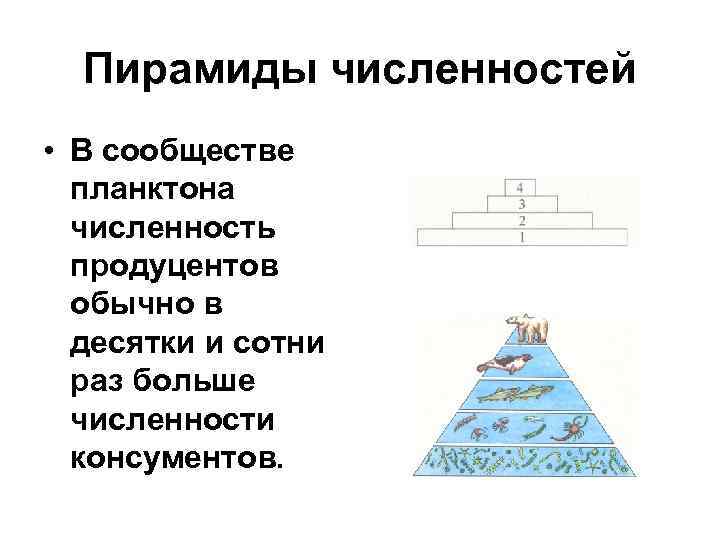 Пирамиды численностей

• В сообществе планктона численность продуцентов обычно в десятки и сотни раз больше численности консументов.

4
3
2
1